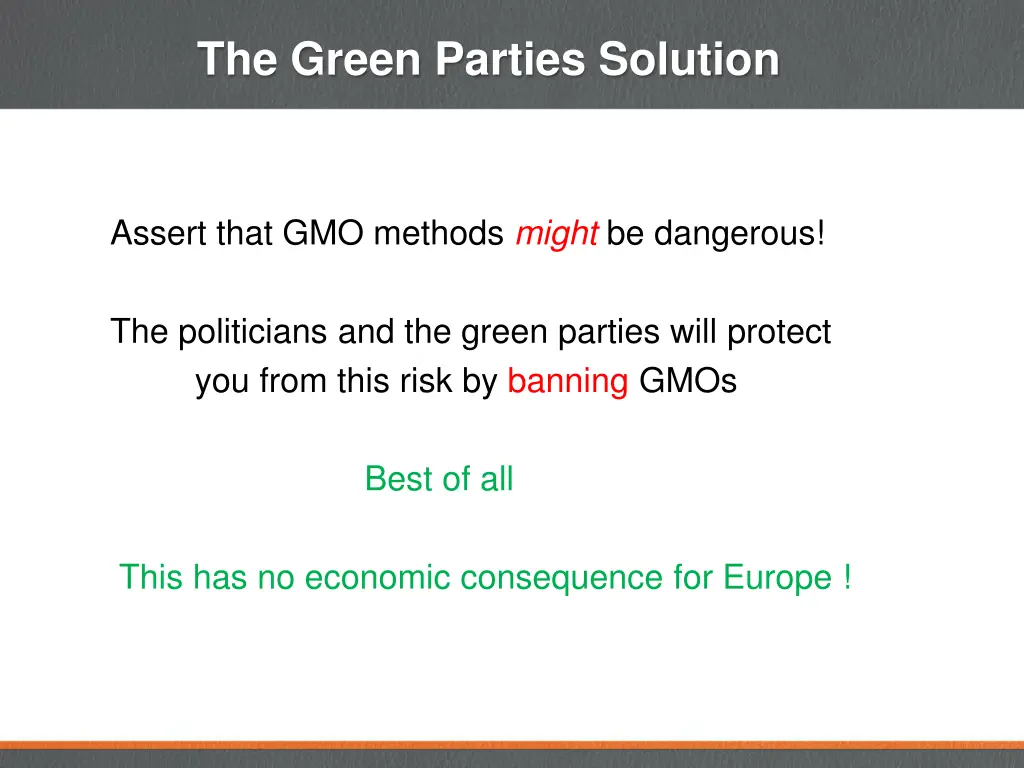 The Green Parties Solution

Assert that GMO methods might be dangerous!

The politicians and the green parties will protect you from this risk by banning GMOs

Best of all

This has no economic consequence for Europe !